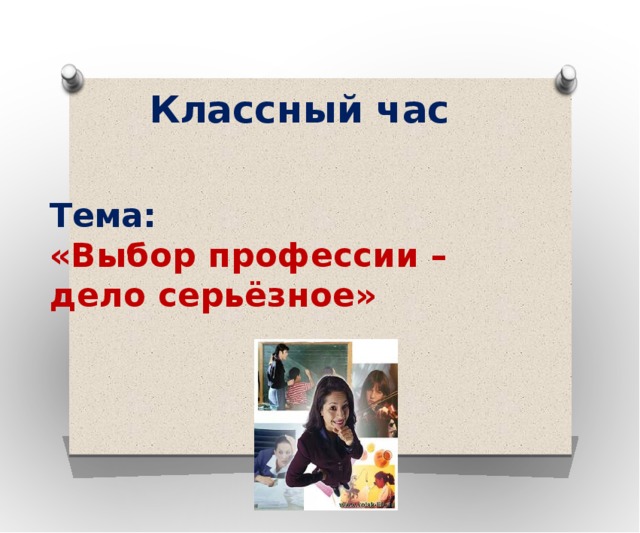 Классный час

Тема:
«Выбор профессии – дело серьёзное»